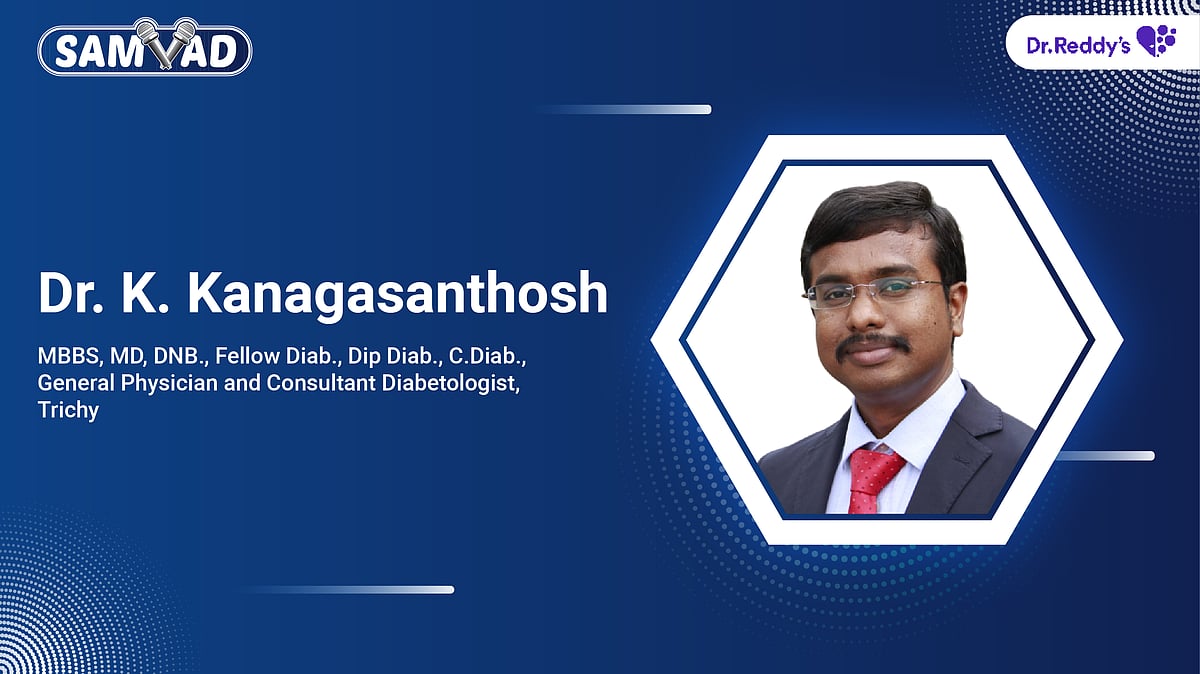 SAMVAD

Dr.Reddy's

Dr. K. Kanagasanthosh

MBBS, MD, DNB., Fellow Diab., Dip Diab., C.Diab., General Physician and Consultant Diabetologist, Trichy